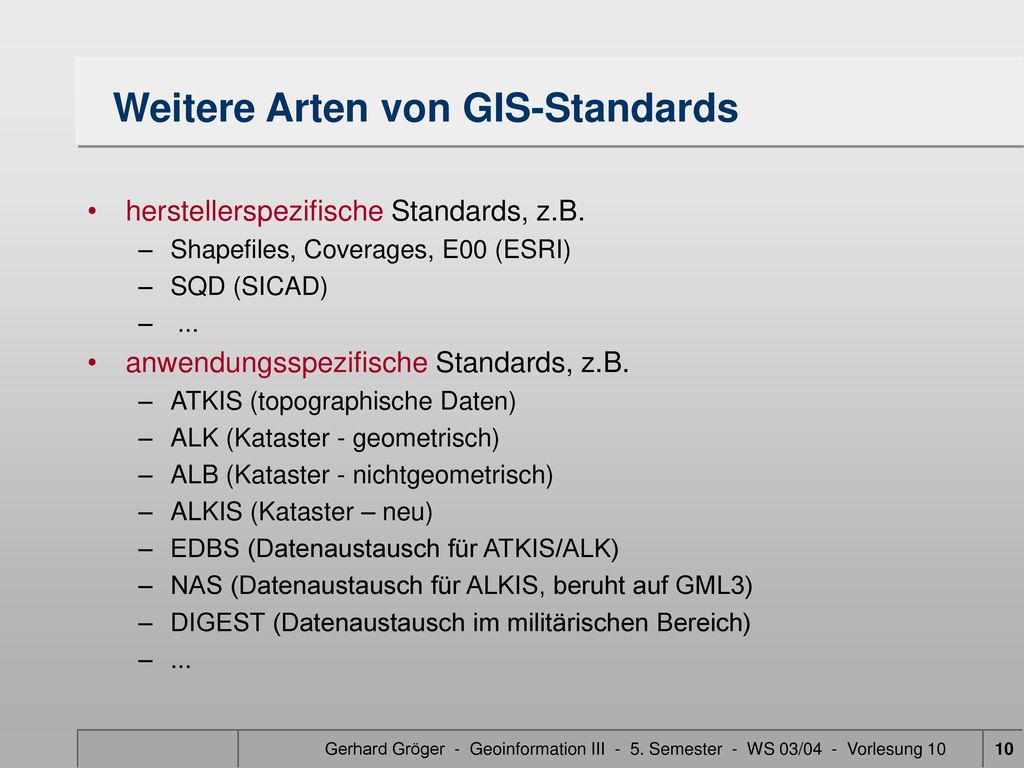 Weitere Arten von GIS-Standards

• herstellerspezifische Standards, z.B.
– Shapefiles, Coverages, E00 (ESRI)
– SQD (SICAD)
– ...

• anwendungsspezifische Standards, z.B.
– ATKIS (topographische Daten)
– ALK (Kataster - geometrisch)
– ALB (Kataster - nichtgeometrisch)
– ALKIS (Kataster – neu)
– EDBS (Datenaustausch für ATKIS/ALK)
– NAS (Datenaustausch für ALKIS, beruht auf GML3)
– DIGEST (Datenaustausch im militärischen Bereich)
– ...

Gerhard Gröger - Geoinformation III - 5. Semester - WS 03/04 - Vorlesung 10

10